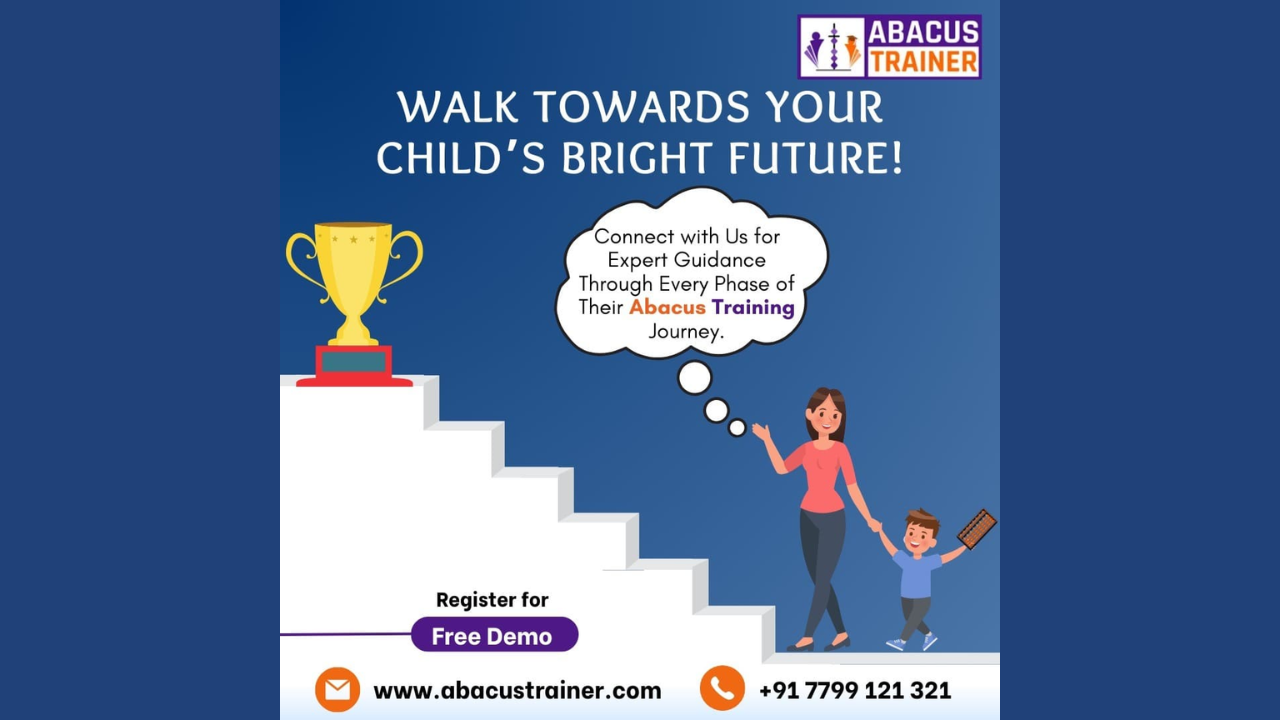 ABACUS TRAINER

WALK TOWARDS YOUR CHILD'S BRIGHT FUTURE!

Connect with Us for Expert Guidance Through Every Phase of Their Abacus Training Journey.

Register for
Free Demo

www.abacustrainer.com
+91 7799 121 321